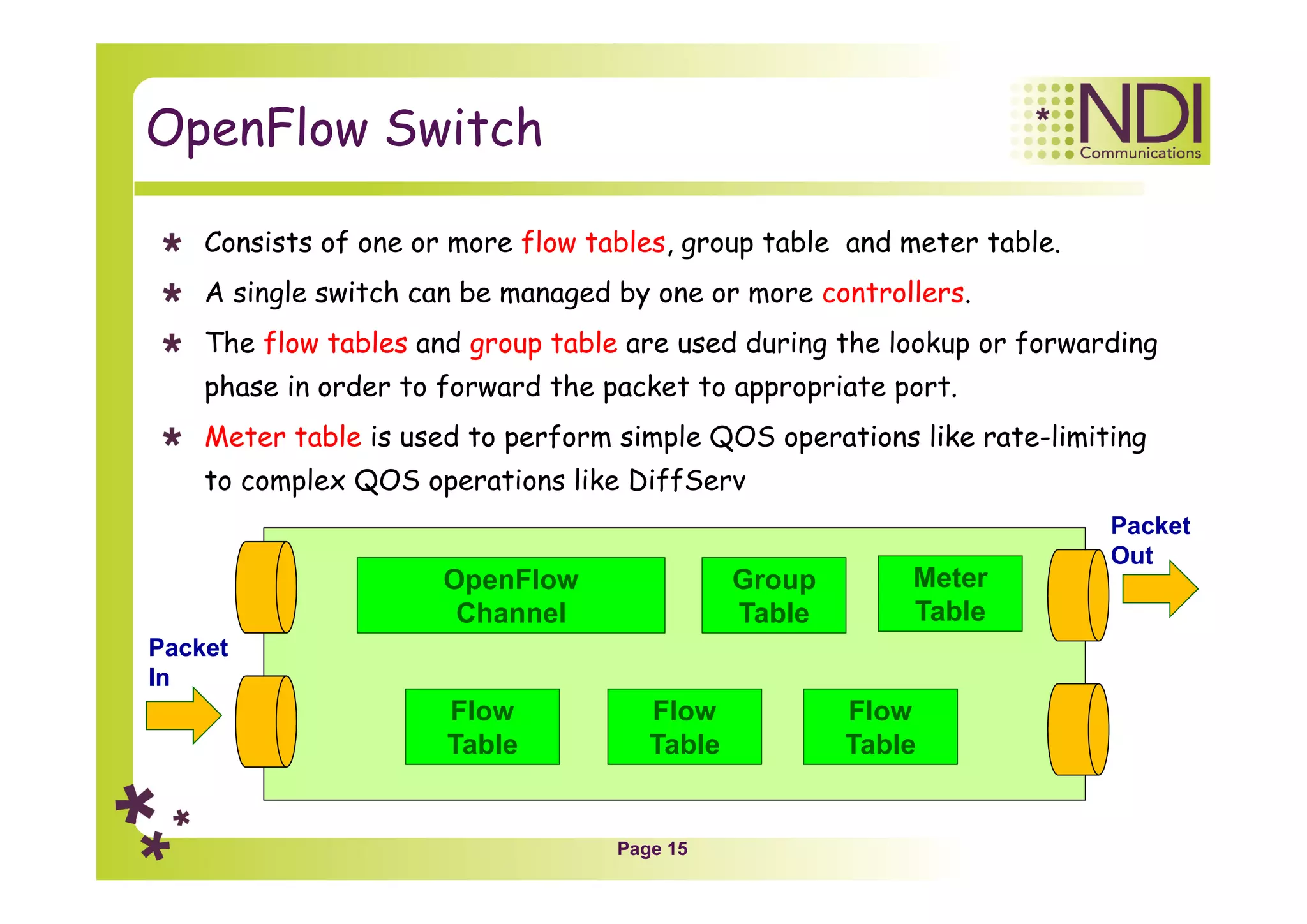 OpenFlow Switch

NDI Communications

* Consists of one or more flow tables, group table and meter table.

* A single switch can be managed by one or more controllers.

* The flow tables and group table are used during the lookup or forwarding phase in order to forward the packet to appropriate port.

* Meter table is used to perform simple QOS operations like rate-limiting to complex QOS operations like DiffServ

Packet Out

OpenFlow Channel

Group Table

Meter Table

Packet In

Flow Table

Flow Table

Flow Table

Page 15